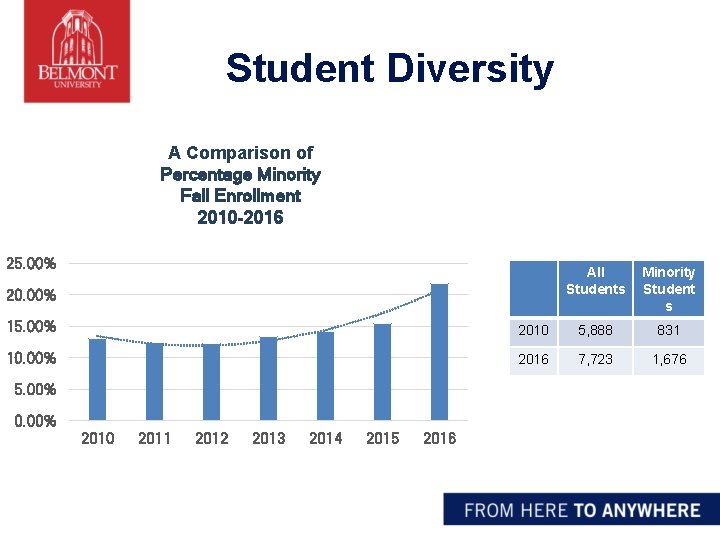 BELMONT UNIVERSITY

Student Diversity

A Comparison of Percentage Minority Fall Enrollment 2010-2016

25.00%
20.00%
15.00%
10.00%
5.00%
0.00%

2010 2011 2012 2013 2014 2015 2016

| | All Students | Minority Students |
|---|---|---|
| 2010 | 5,888 | 831 |
| 2016 | 7,723 | 1,676 |

FROM HERE TO ANYWHERE